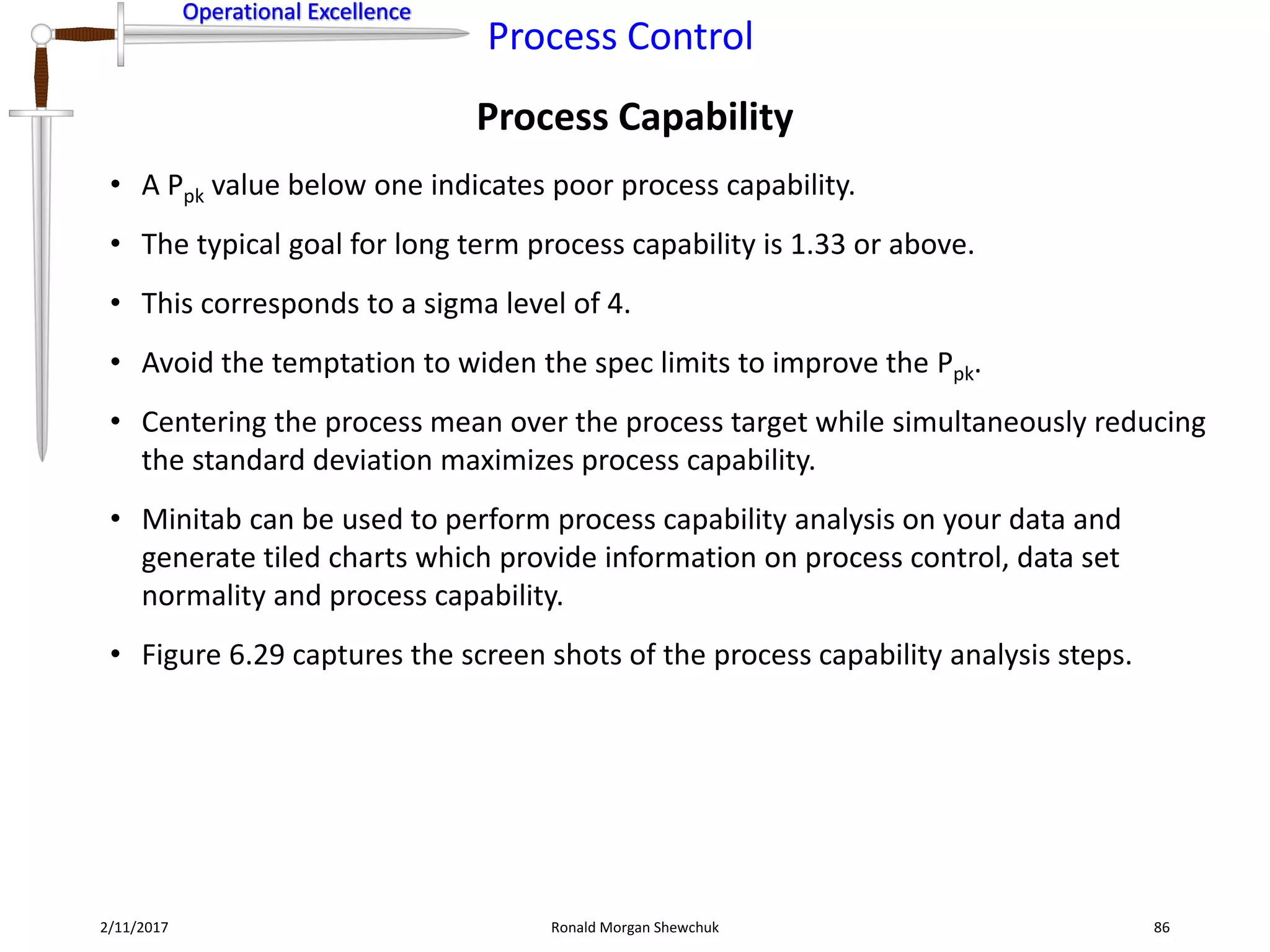 Operational Excellence

Process Control

Process Capability

• A $P_{pk}$ value below one indicates poor process capability.

• The typical goal for long term process capability is 1.33 or above.

• This corresponds to a sigma level of 4.

• Avoid the temptation to widen the spec limits to improve the $P_{pk}$.

• Centering the process mean over the process target while simultaneously reducing the standard deviation maximizes process capability.

• Minitab can be used to perform process capability analysis on your data and generate tiled charts which provide information on process control, data set normality and process capability.

• Figure 6.29 captures the screen shots of the process capability analysis steps.

2/11/2017

Ronald Morgan Shewchuk

86